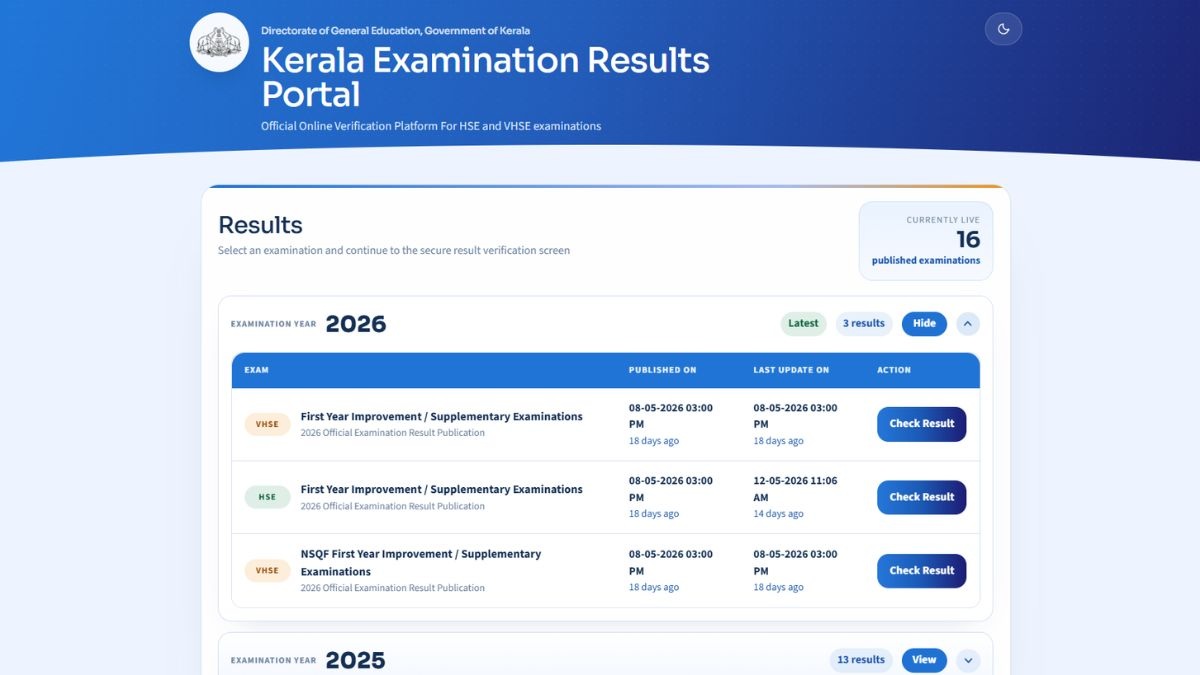 Directorate of General Education, Government of Kerala

Kerala Examination Results Portal

Official Online Verification Platform For HSE and VHSE examinations

Results

Select an examination and continue to the secure result verification screen

CURRENTLY LIVE
16
published examinations

EXAMINATION YEAR 2026

Latest 3 results Hide

| EXAM | PUBLISHED ON | LAST UPDATE ON | ACTION |
|---|---|---|---|
| VHSE First Year Improvement / Supplementary Examinations 2026 Official Examination Result Publication | 08-05-2026 03:00 PM 18 days ago | 08-05-2026 03:00 PM 18 days ago | Check Result |
| HSE First Year Improvement / Supplementary Examinations 2026 Official Examination Result Publication | 08-05-2026 03:00 PM 18 days ago | 12-05-2026 11:06 AM 14 days ago | Check Result |
| VHSE NSQF First Year Improvement / Supplementary Examinations 2026 Official Examination Result Publication | 08-05-2026 03:00 PM 18 days ago | 08-05-2026 03:00 PM 18 days ago | Check Result |

EXAMINATION YEAR 2025

13 results View